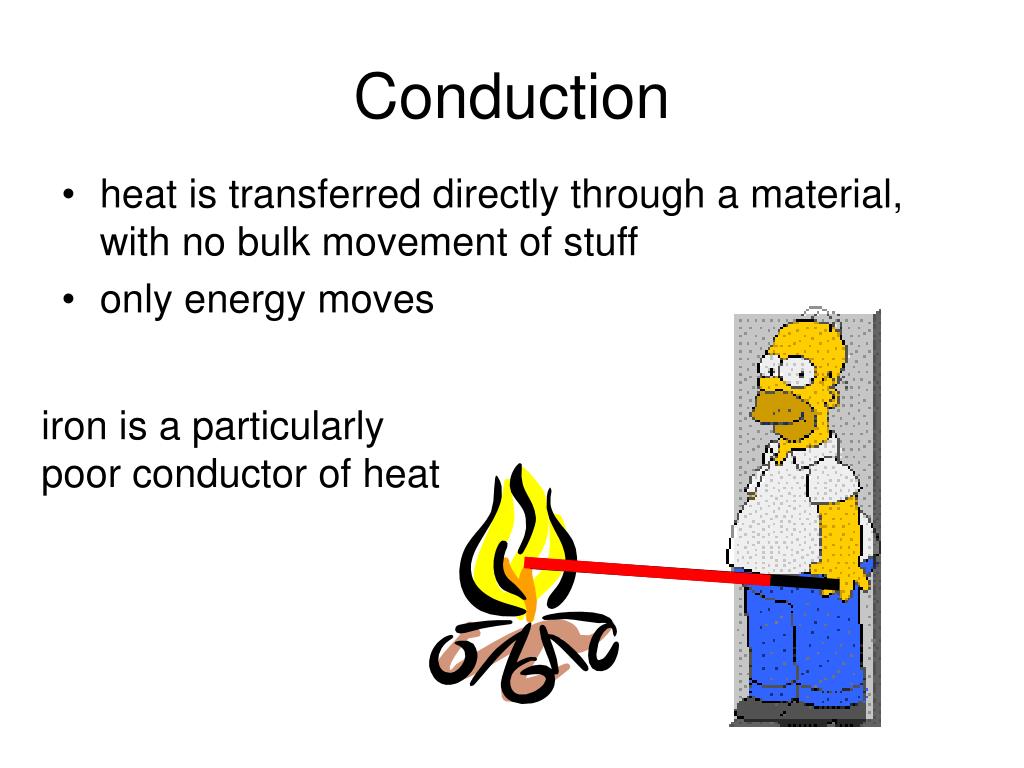 Conduction

• heat is transferred directly through a material, with no bulk movement of stuff
• only energy moves

iron is a particularly poor conductor of heat